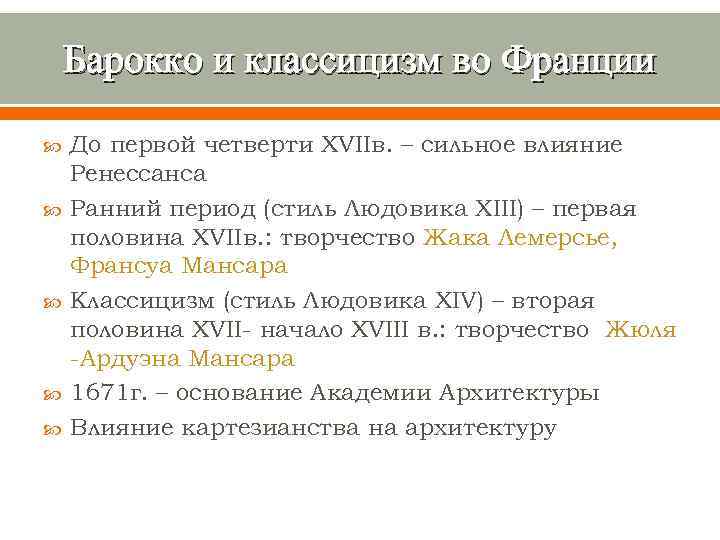 Барокко и классицизм во Франции

До первой четверти XVIIв. – сильное влияние Ренессанса

Ранний период (стиль Людовика XIII) – первая половина XVIIв.: творчество Жака Лемерсье, Франсуа Мансара

Классицизм (стиль Людовика XIV) – вторая половина XVII- начало XVIII в.: творчество Жюля -Ардуэна Мансара

1671г. – основание Академии Архитектуры

Влияние картезианства на архитектуру